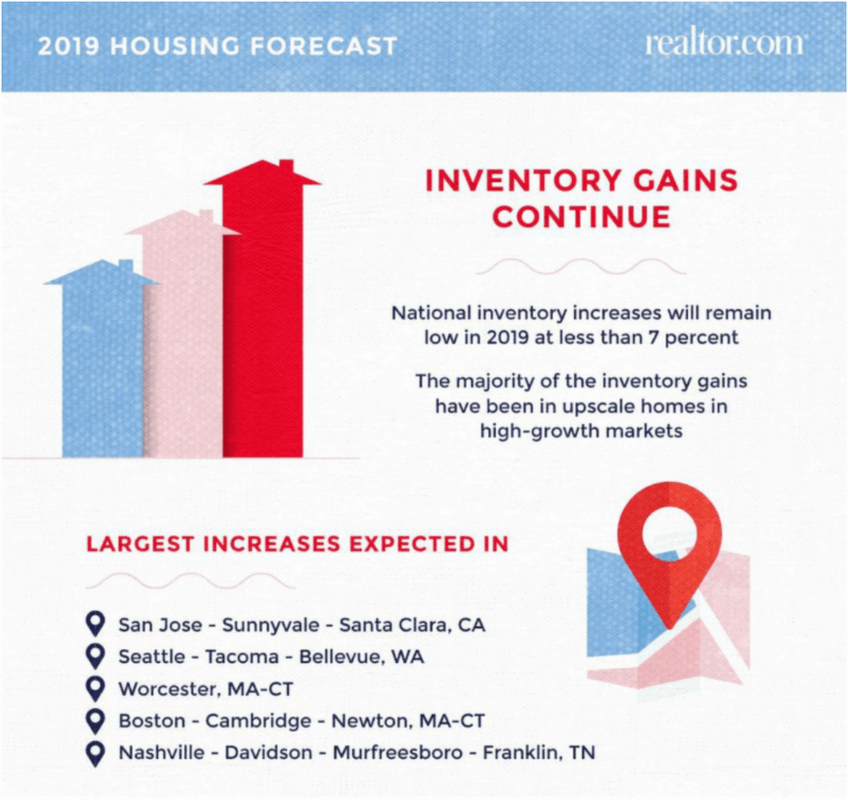 2019 HOUSING FORECAST

realtor.com

INVENTORY GAINS CONTINUE

National inventory increases will remain low in 2019 at less than 7 percent

The majority of the inventory gains have been in upscale homes in high-growth markets

LARGEST INCREASES EXPECTED IN

San Jose - Sunnyvale - Santa Clara, CA
Seattle - Tacoma - Bellevue, WA
Worcester, MA-CT
Boston - Cambridge - Newton, MA-CT
Nashville - Davidson - Murfreesboro - Franklin, TN